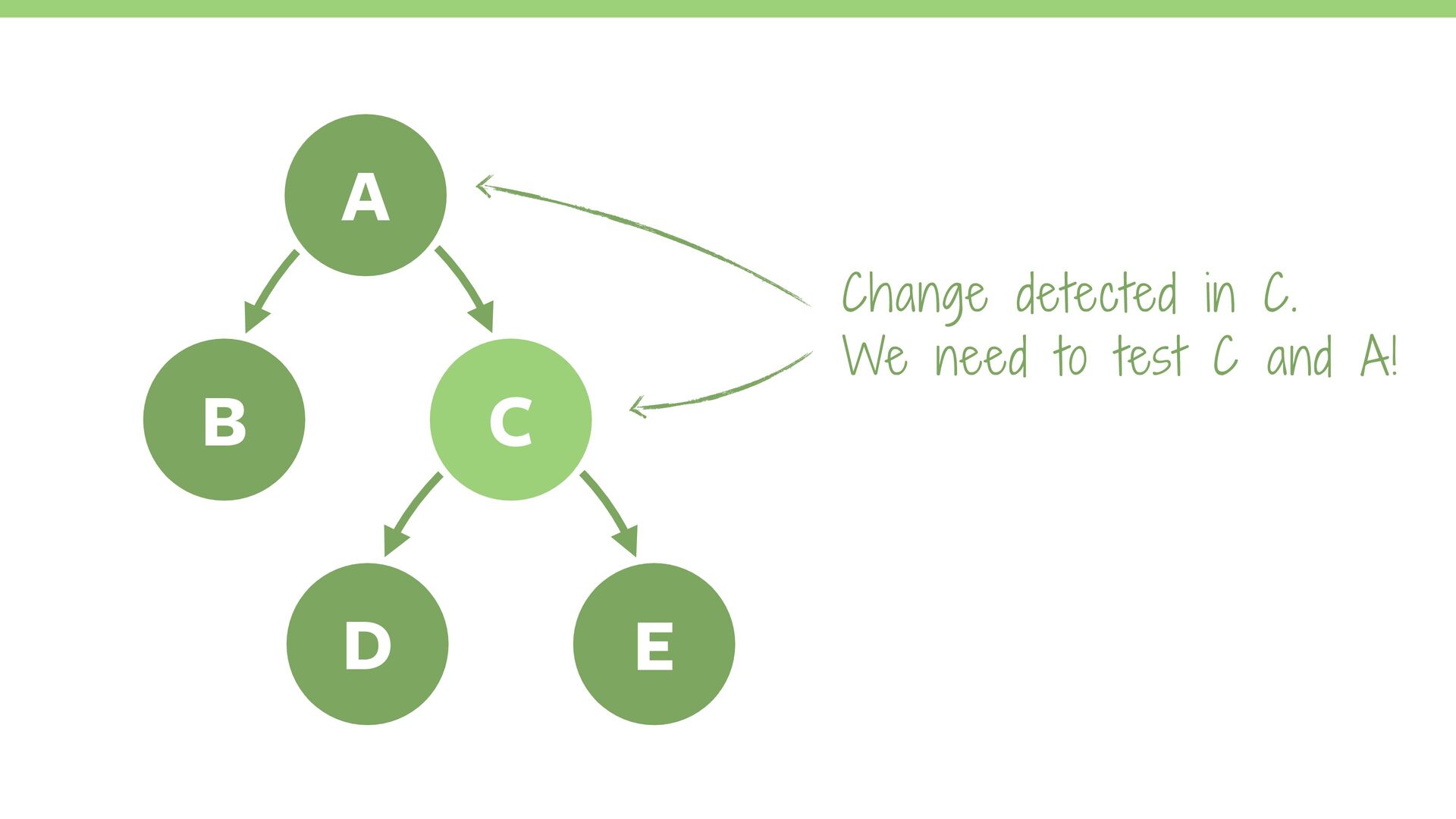 A

B

C

D

E

Change detected in C.
We need to test C and A!